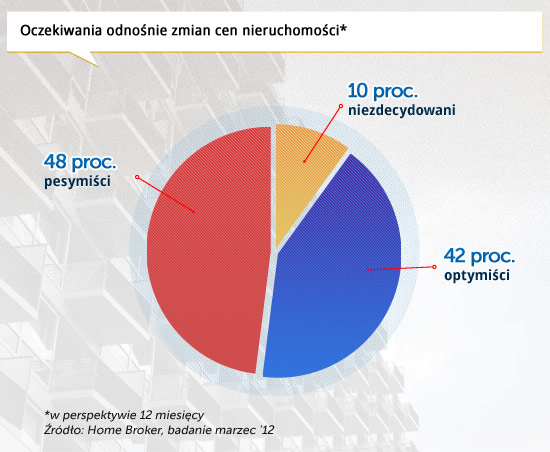 Oczekiwania odnośnie zmian cen nieruchomości*

10 proc.
niezdecydowani

48 proc.
pesymiści

42 proc.
optymiści

*w perspektywie 12 miesięcy
Źródło: Home Broker, badanie marzec '12